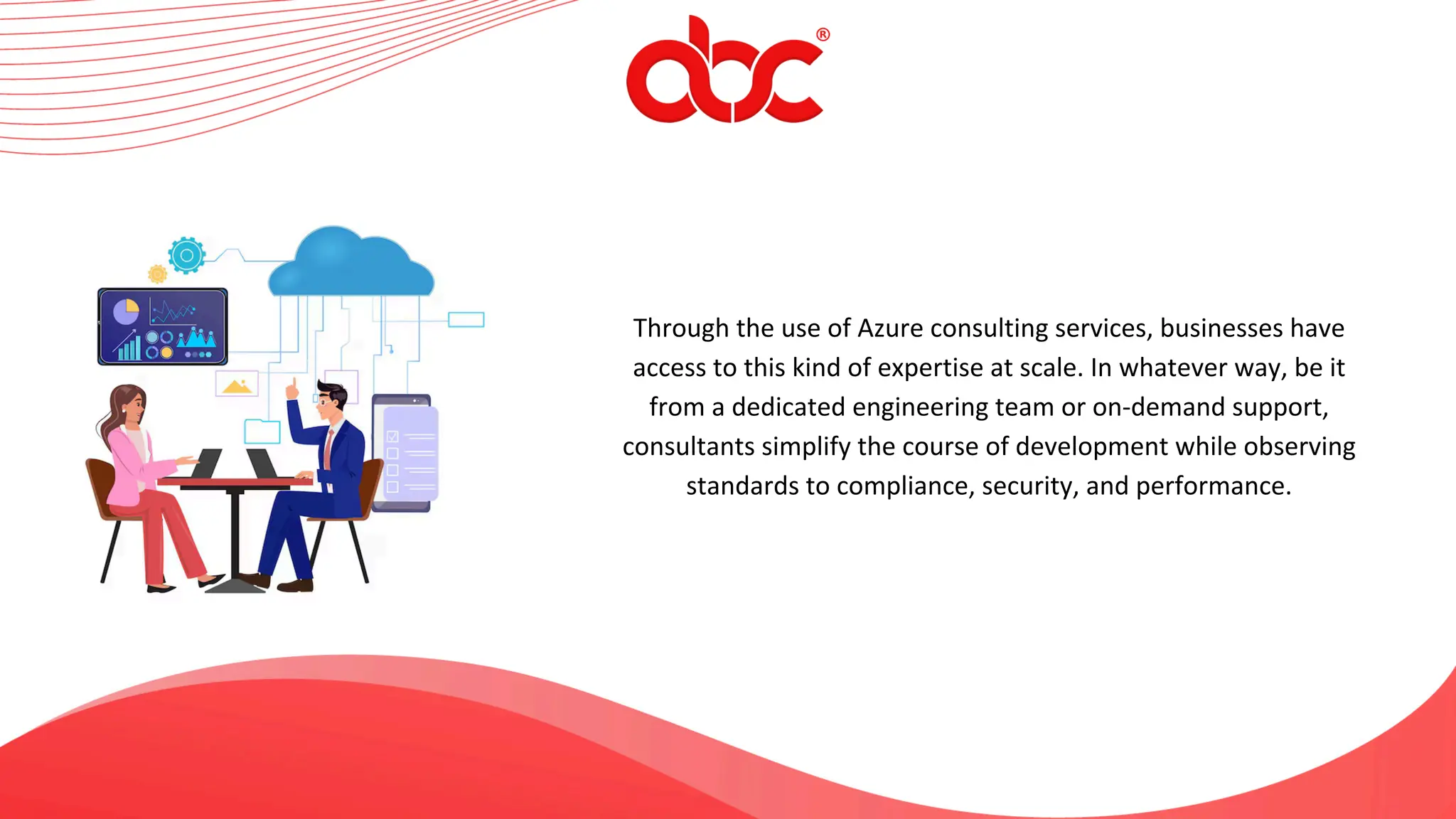 abc®

Through the use of Azure consulting services, businesses have access to this kind of expertise at scale. In whatever way, be it from a dedicated engineering team or on-demand support, consultants simplify the course of development while observing standards to compliance, security, and performance.